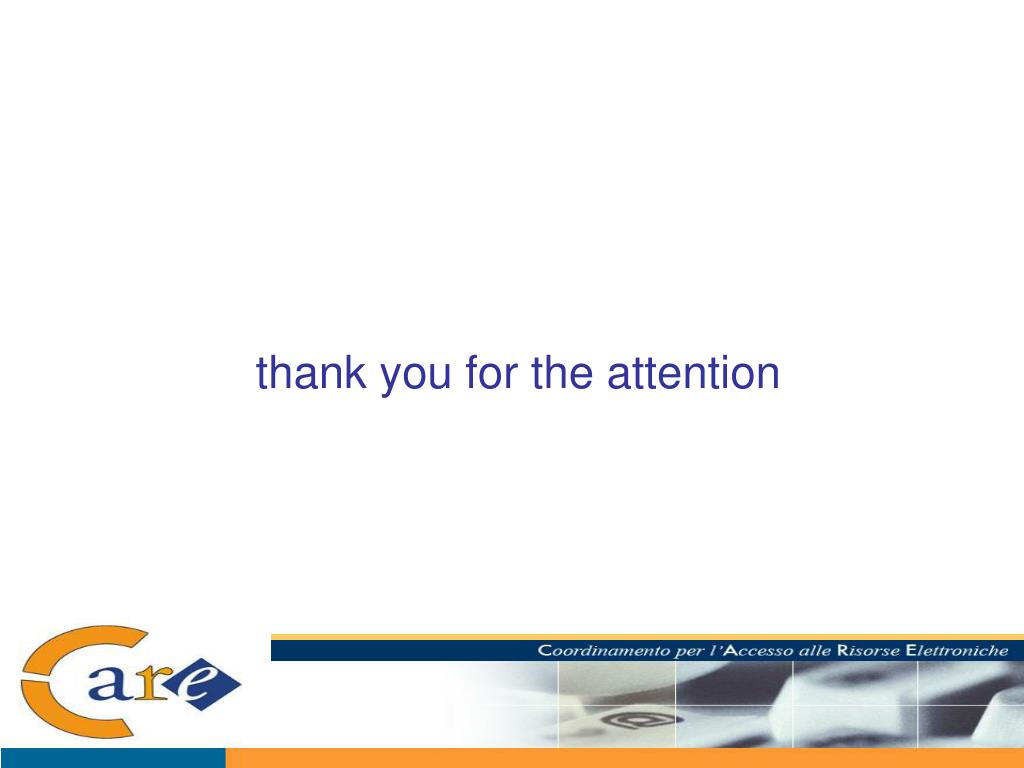 thank you for the attention

Care

Coordinamento per l'Accesso alle Risorse Elettroniche